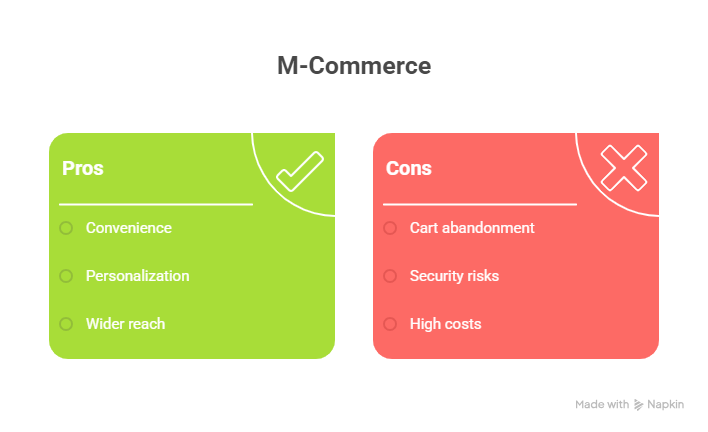 M-Commerce

Pros

Convenience

Personalization

Wider reach

Cons

Cart abandonment

Security risks

High costs

Made with Napkin